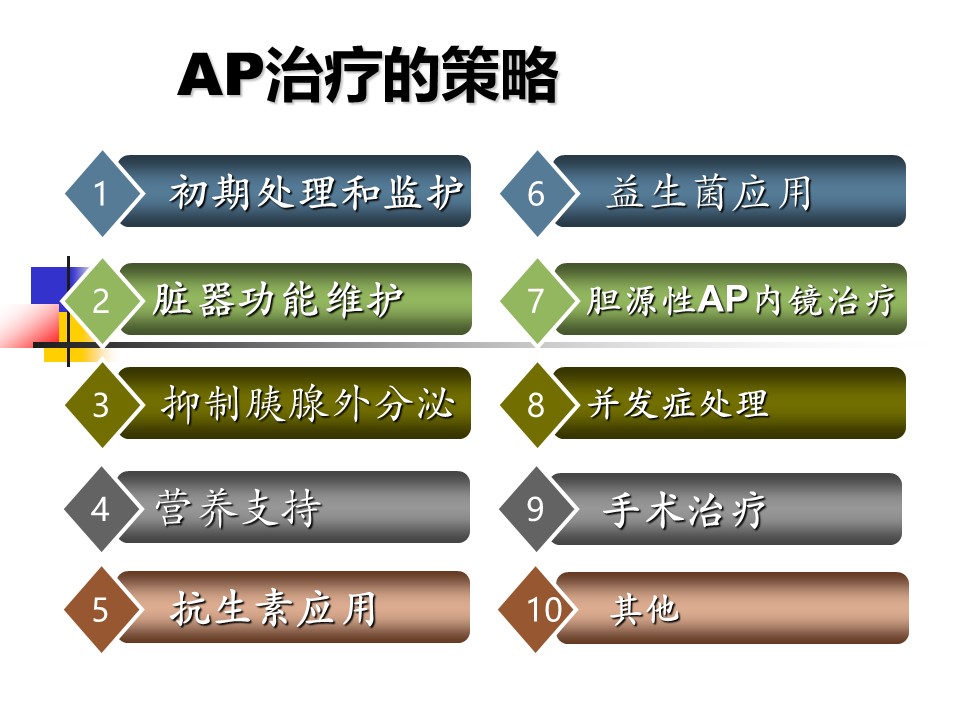 AP治疗的策略

1 初期处理和监护

2 脏器功能维护

3 抑制胰腺外分泌

4 营养支持

5 抗生素应用

6 益生菌应用

7 胆源性AP内镜治疗

8 并发症处理

9 手术治疗

10 其他